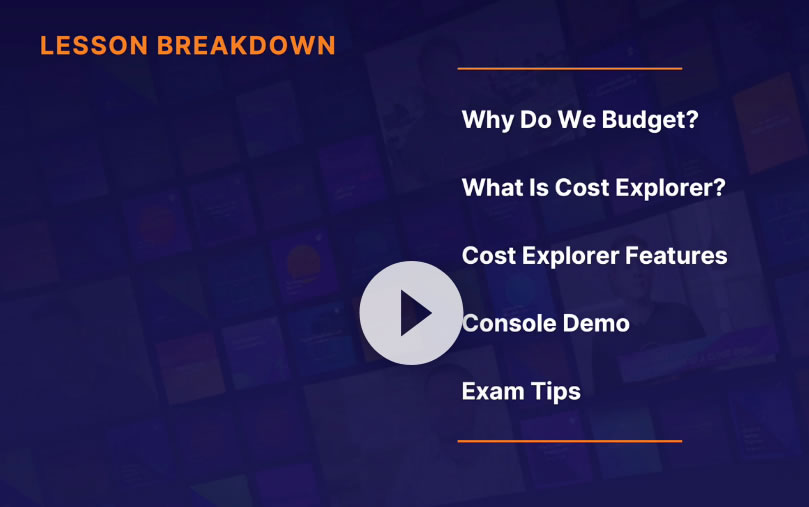 LESSON BREAKDOWN

Why Do We Budget?

What Is Cost Explorer?

Cost Explorer Features

Console Demo

Exam Tips